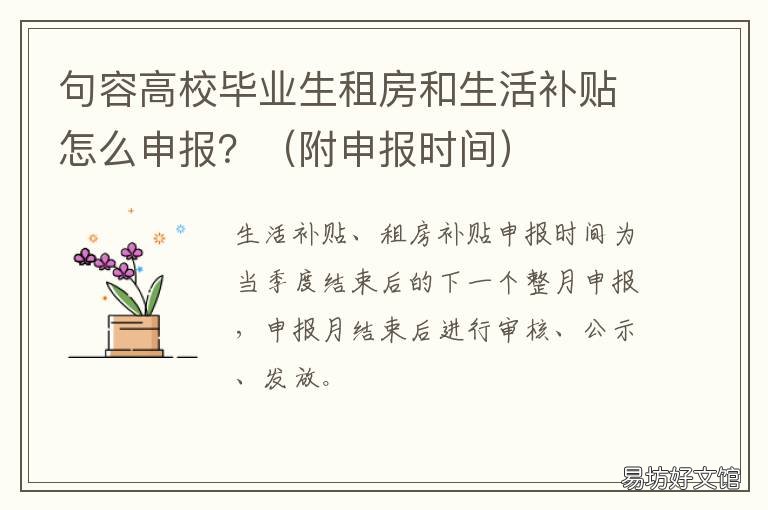 句容高校毕业生租房和生活补贴怎么申报？（附申报时间）

生活补贴、租房补贴申报时间为当季度结束后的下一个整月申报，申报月结束后进行审核、公示、发放。

易坊好文馆